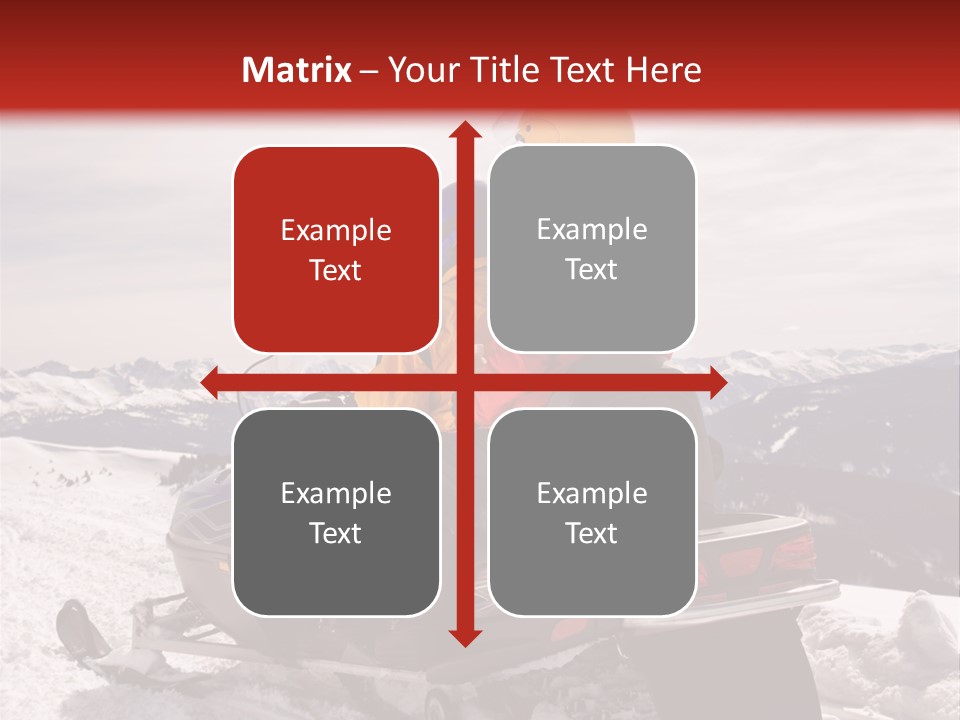 Matrix – Your Title Text Here

Example Text

Example Text

Example Text

Example Text